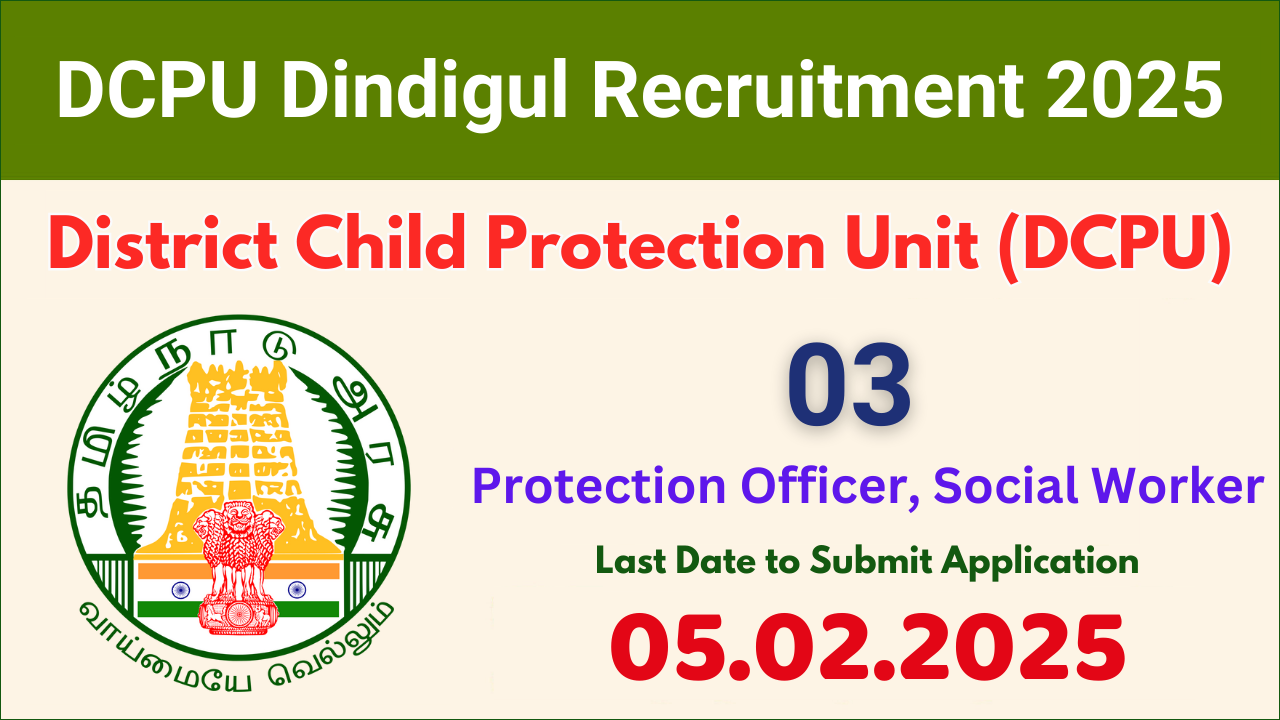 DCPU Dindigul Recruitment 2025

District Child Protection Unit (DCPU)

தமிழ்நாடு அரசு

வாய்மையே வெல்லும்

03

Protection Officer, Social Worker

Last Date to Submit Application

05.02.2025